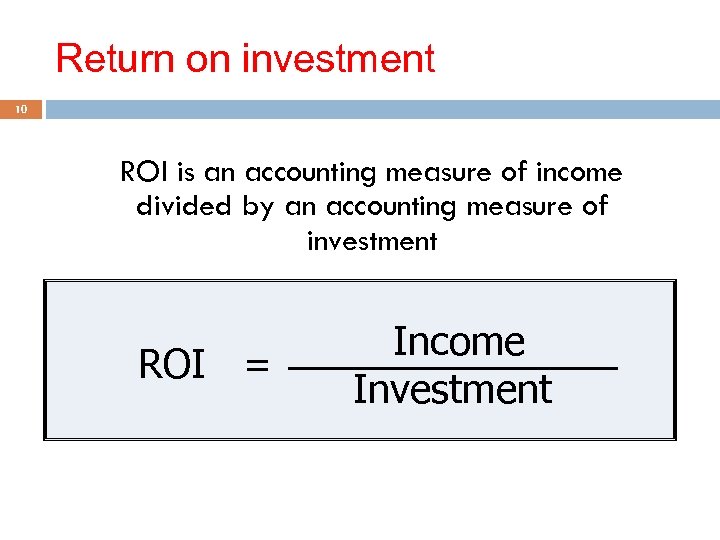 Return on investment

10

ROI is an accounting measure of income divided by an accounting measure of investment

$\text{ROI} = \frac{\text{Income}}{\text{Investment}}$